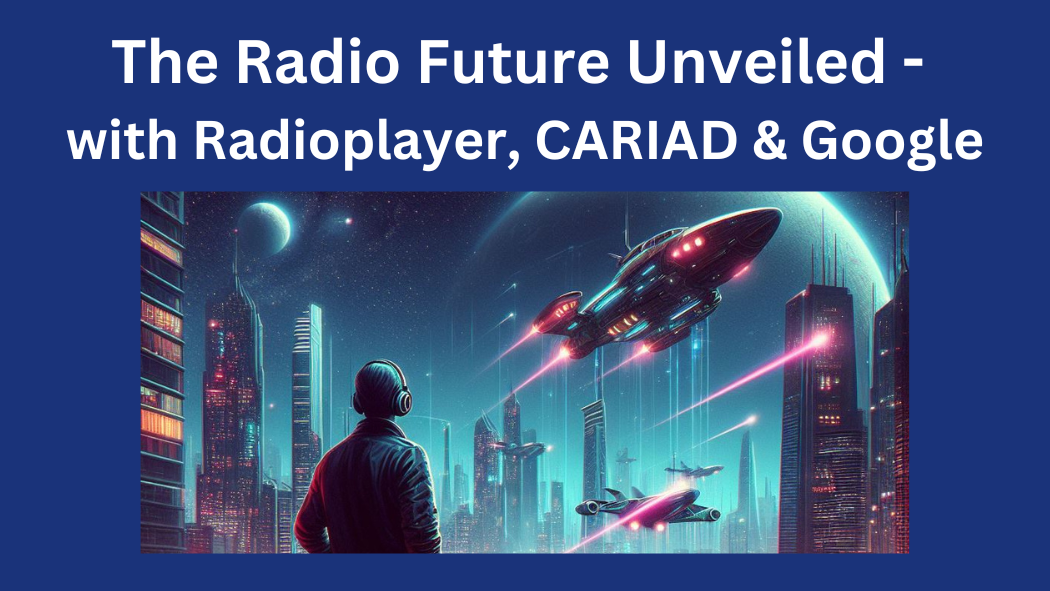 The Radio Future Unveiled - with Radioplayer, CARIAD & Google